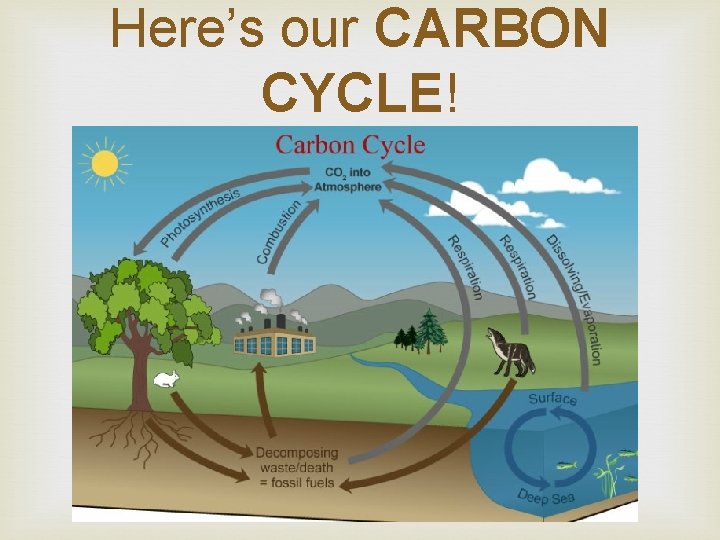 Here's our CARBON CYCLE!

Carbon Cycle

$CO_2$ into Atmosphere

Photosynthesis

Combustion

Respiration

Respiration

Dissolving/Evaporation

Surface

Deep Sea

Decomposing waste/death = fossil fuels